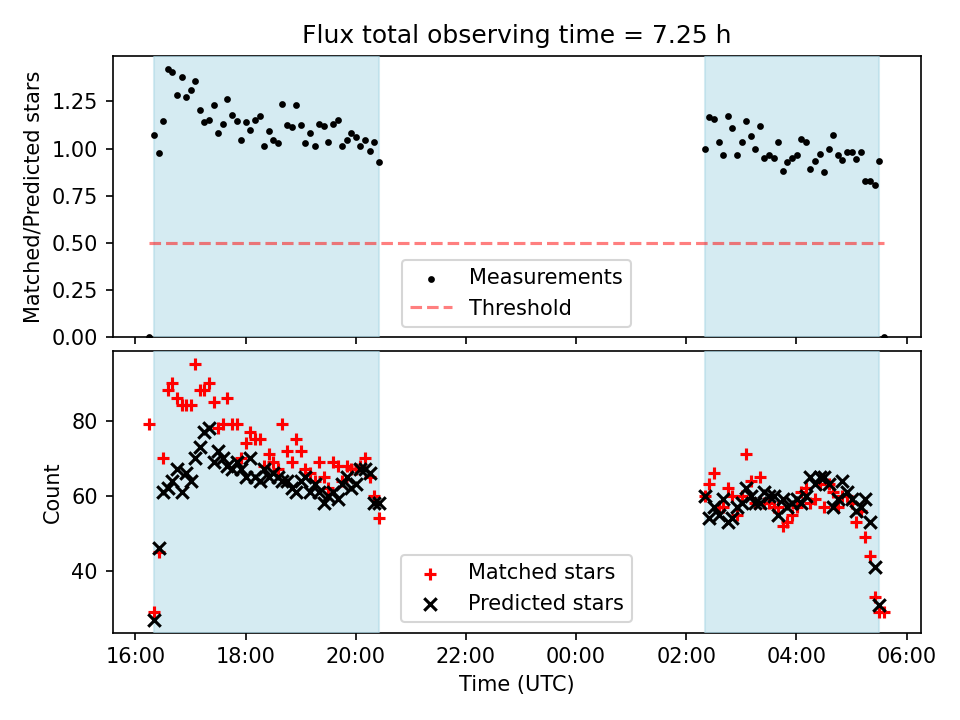 Flux total observing time = 7.25 h

Matched/Predicted stars

1.25
1.00
0.75
0.50
0.25
0.00

Measurements
Threshold

Count

80
60
40

Matched stars
Predicted stars

16:00
18:00
20:00
22:00
00:00
02:00
04:00
06:00

Time (UTC)